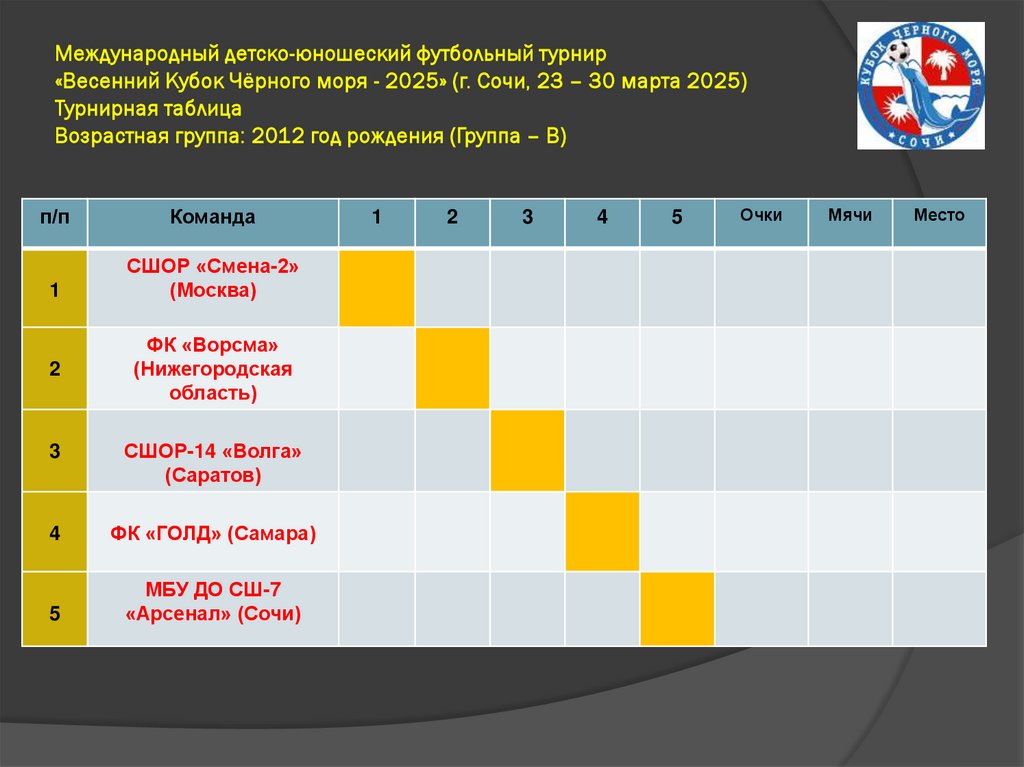 Международный детско-юношеский футбольный турнир
«Весенний Кубок Чёрного моря - 2025» (г. Сочи, 23 – 30 марта 2025)
Турнирная таблица
Возрастная группа: 2012 год рождения (Группа – В)

КУБОК ЧЕРНОГО МОРЯ
СОЧИ

| п/п | Команда | 1 | 2 | 3 | 4 | 5 | Очки | Мячи | Место |
|---|---|---|---|---|---|---|---|---|---|
| 1 | СШОР «Смена-2» (Москва) | | | | | | | | |
| 2 | ФК «Ворсма» (Нижегородская область) | | | | | | | | |
| 3 | СШОР-14 «Волга» (Саратов) | | | | | | | | |
| 4 | ФК «ГОЛД» (Самара) | | | | | | | | |
| 5 | МБУ ДО СШ-7 «Арсенал» (Сочи) | | | | | | | | |